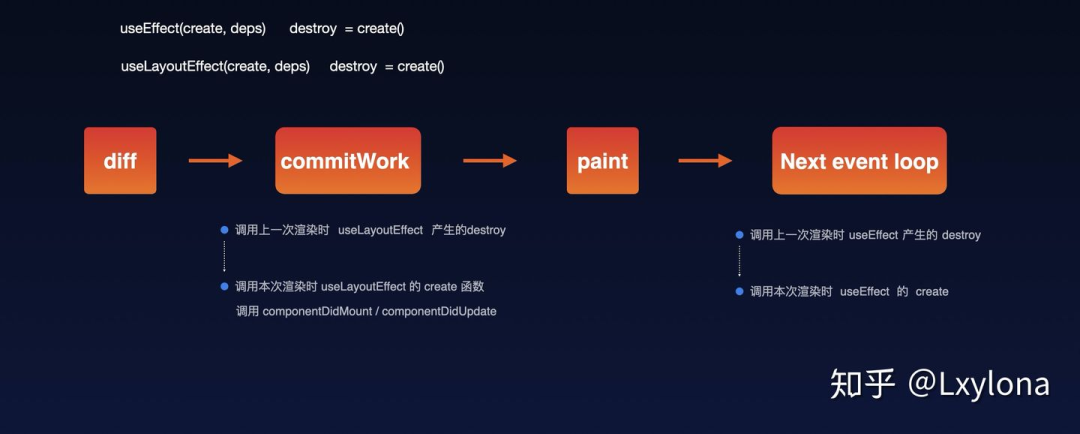 useEffect(create, deps)   destroy = create()

useLayoutEffect(create, deps)   destroy = create()

diff

commitWork

paint

Next event loop

调用上一次渲染时 useLayoutEffect 产生的destroy

调用本次渲染时 useLayoutEffect 的 create 函数
调用 componentDidMount / componentDidUpdate

调用上一次渲染时 useEffect 产生的 destroy

调用本次渲染时 useEffect 的 create

知乎 @Lxylona